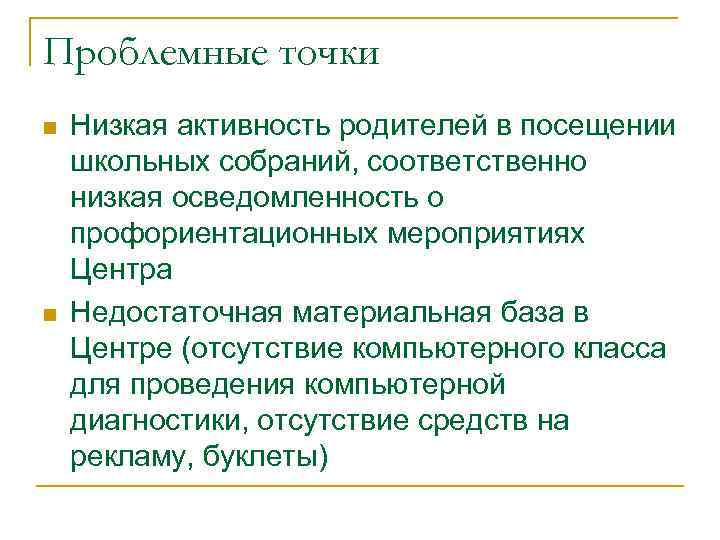 Проблемные точки

Низкая активность родителей в посещении школьных собраний, соответственно низкая осведомленность о профориентационных мероприятиях Центра

Недостаточная материальная база в Центре (отсутствие компьютерного класса для проведения компьютерной диагностики, отсутствие средств на рекламу, буклеты)